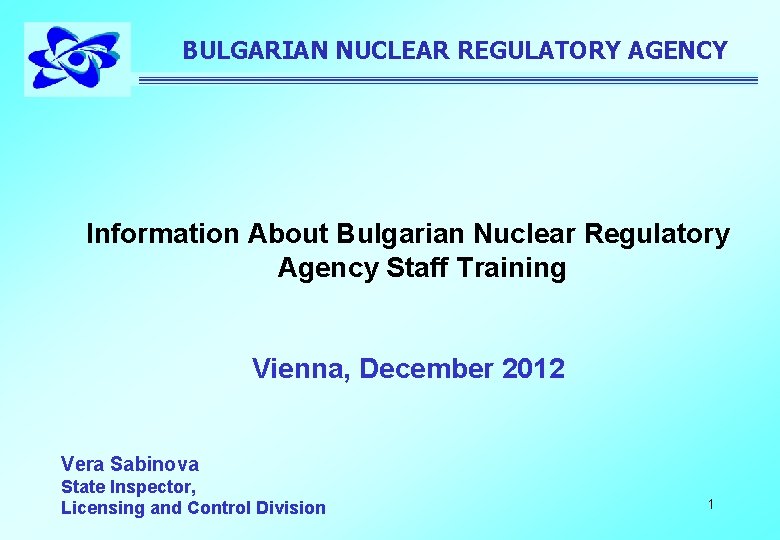 BULGARIAN NUCLEAR REGULATORY AGENCY

Information About Bulgarian Nuclear Regulatory Agency Staff Training

Vienna, December 2012

Vera Sabinova
State Inspector,
Licensing and Control Division

1